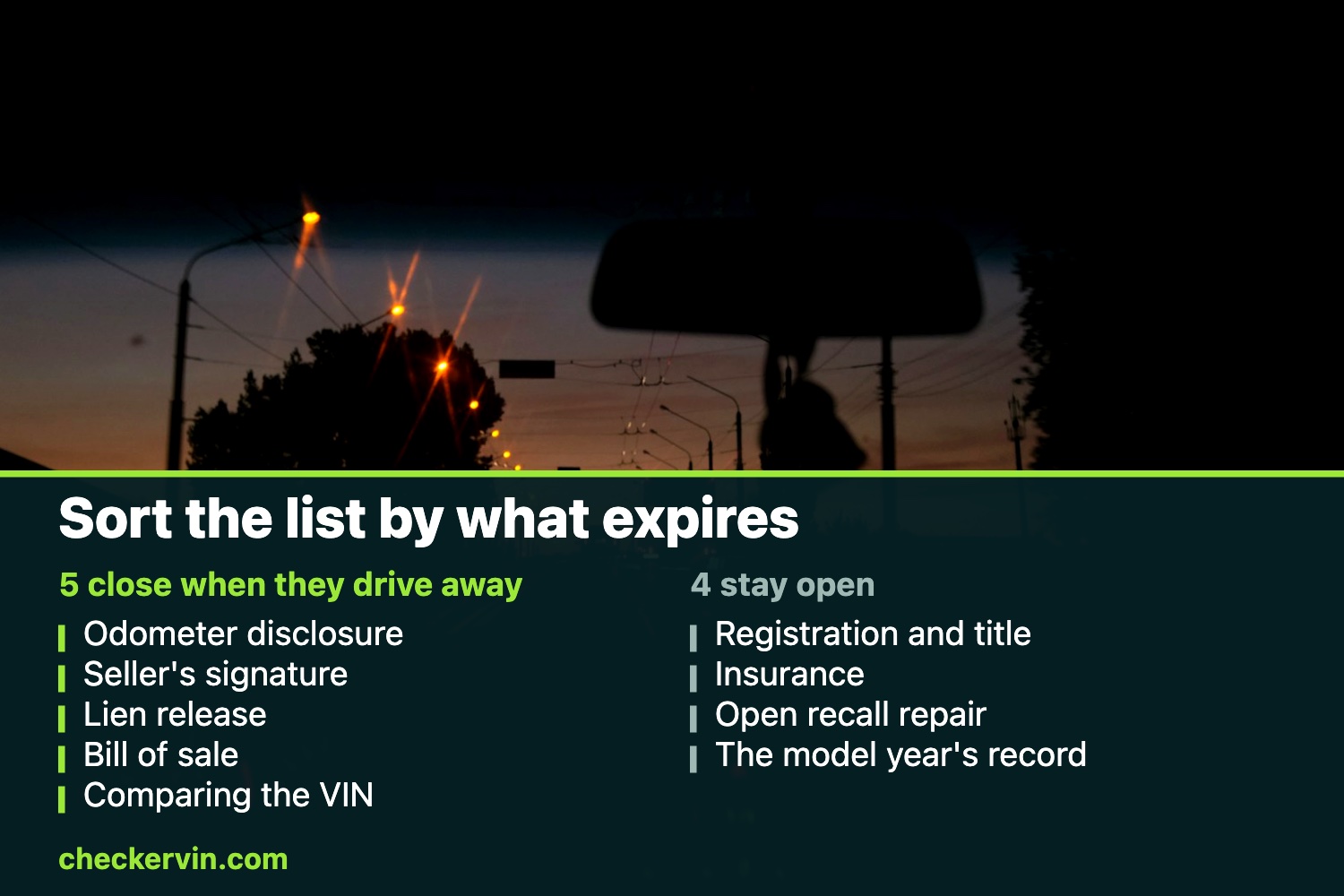 Sort the list by what expires

5 close when they drive away

Odometer disclosure
Seller's signature
Lien release
Bill of sale
Comparing the VIN

4 stay open

Registration and title
Insurance
Open recall repair
The model year's record

checkervin.com